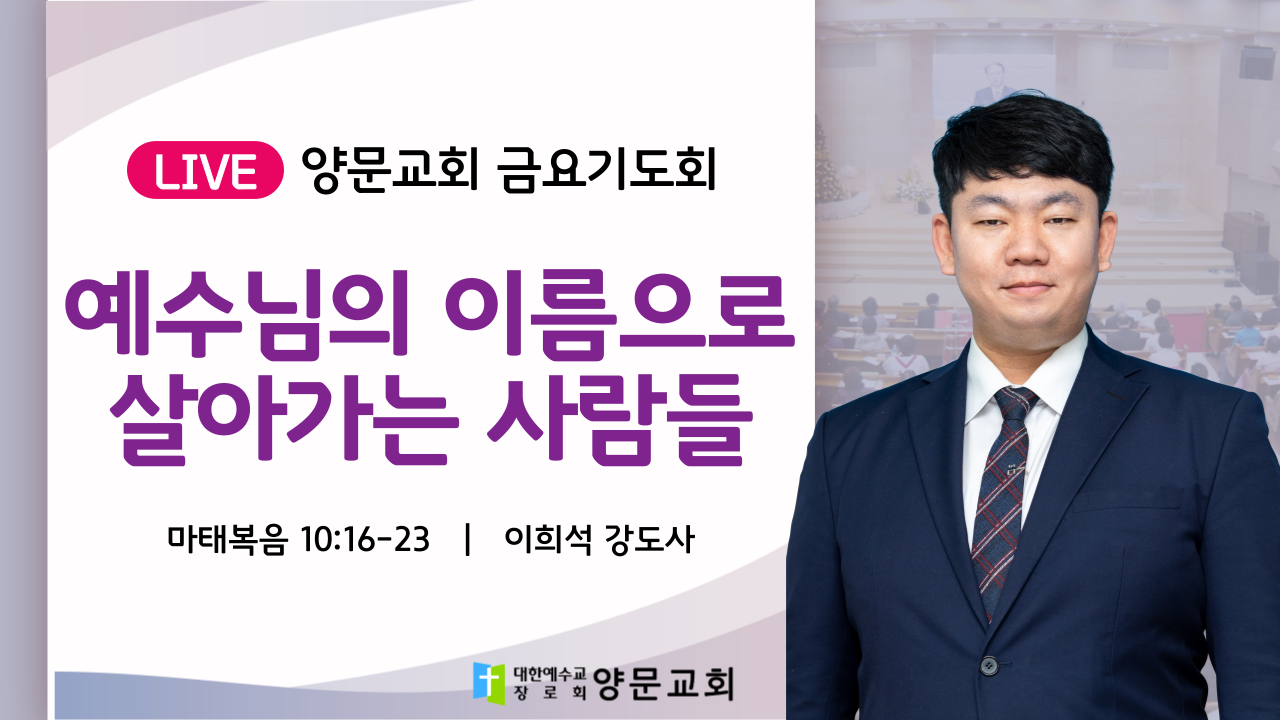 LIVE 양문교회 금요기도회

예수님의 이름으로 살아가는 사람들

마태복음 10:16-23 | 이희석 강도사

대한예수교 장로회 양문교회